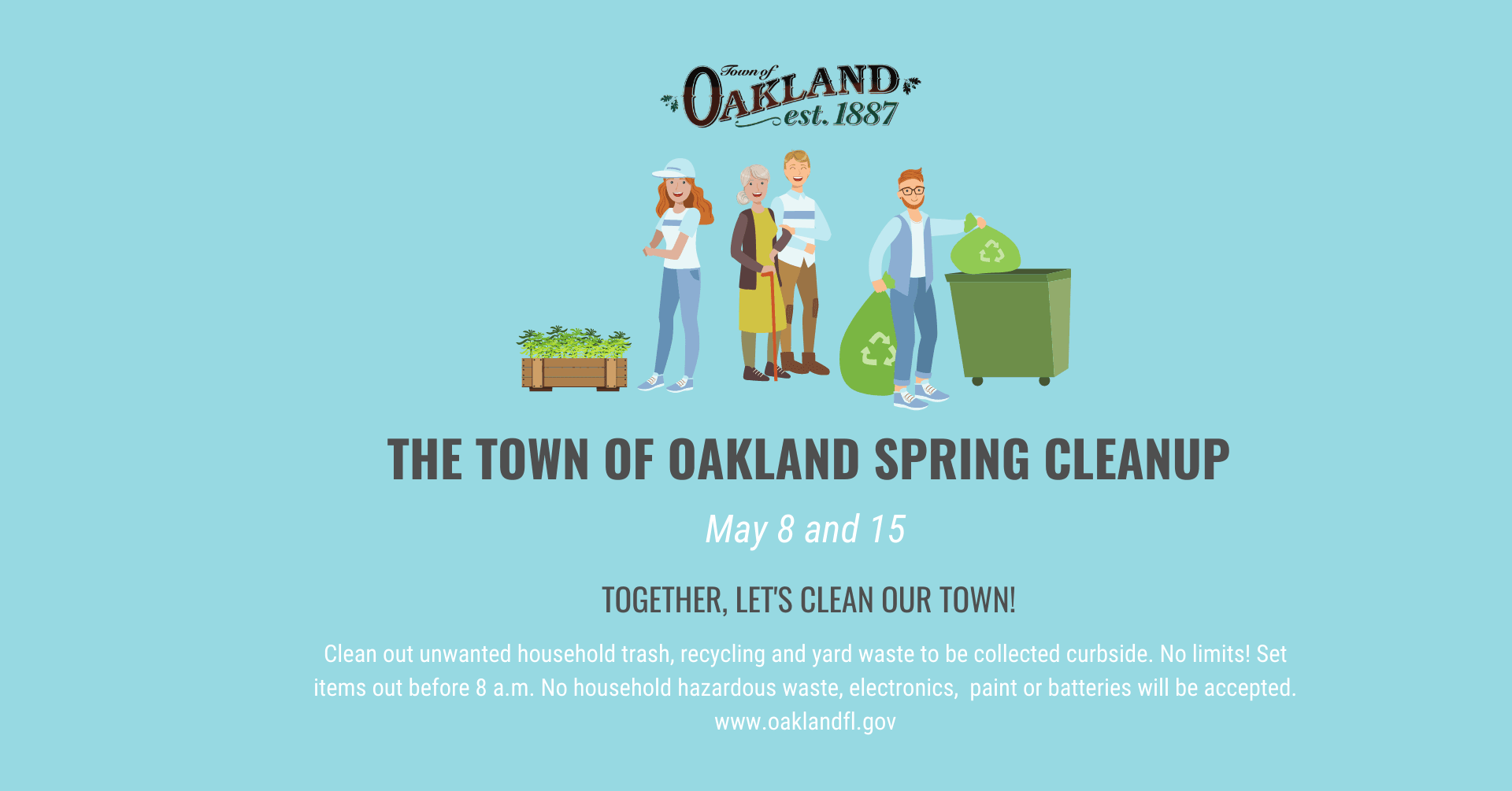 Town of
OAKLAND
est. 1887

THE TOWN OF OAKLAND SPRING CLEANUP

May 8 and 15

TOGETHER, LET'S CLEAN OUR TOWN!

Clean out unwanted household trash, recycling and yard waste to be collected curbside. No limits! Set items out before 8 a.m. No household hazardous waste, electronics, paint or batteries will be accepted.
www.oaklandfl.gov